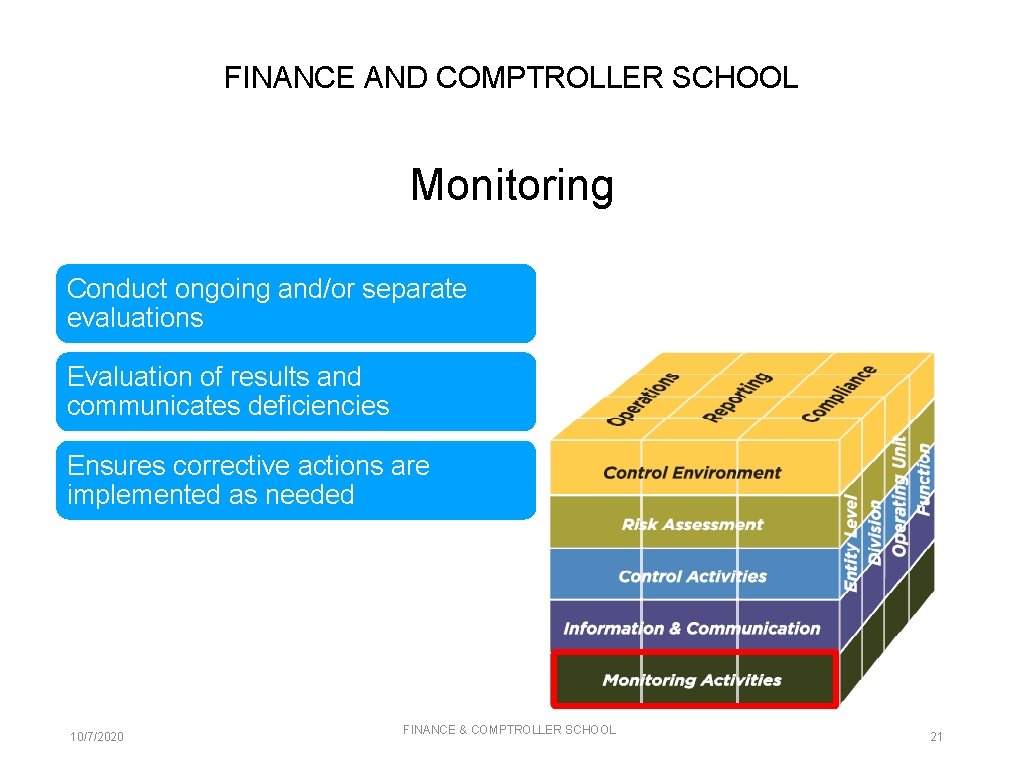 FINANCE AND COMPTROLLER SCHOOL

Monitoring

Conduct ongoing and/or separate evaluations

Evaluation of results and communicates deficiencies

Ensures corrective actions are implemented as needed

Operations Reporting Compliance

Control Environment

Risk Assessment

Control Activities

Information & Communication

Monitoring Activities

Entity Level Division Operating Unit Function

10/7/2020

FINANCE & COMPTROLLER SCHOOL

21